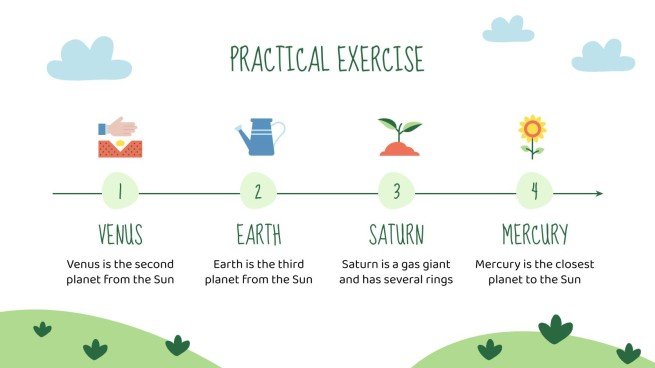 PRACTICAL EXERCISE

1

VENUS

Venus is the second planet from the Sun

2

EARTH

Earth is the third planet from the Sun

3

SATURN

Saturn is a gas giant and has several rings

4

MERCURY

Mercury is the closest planet to the Sun